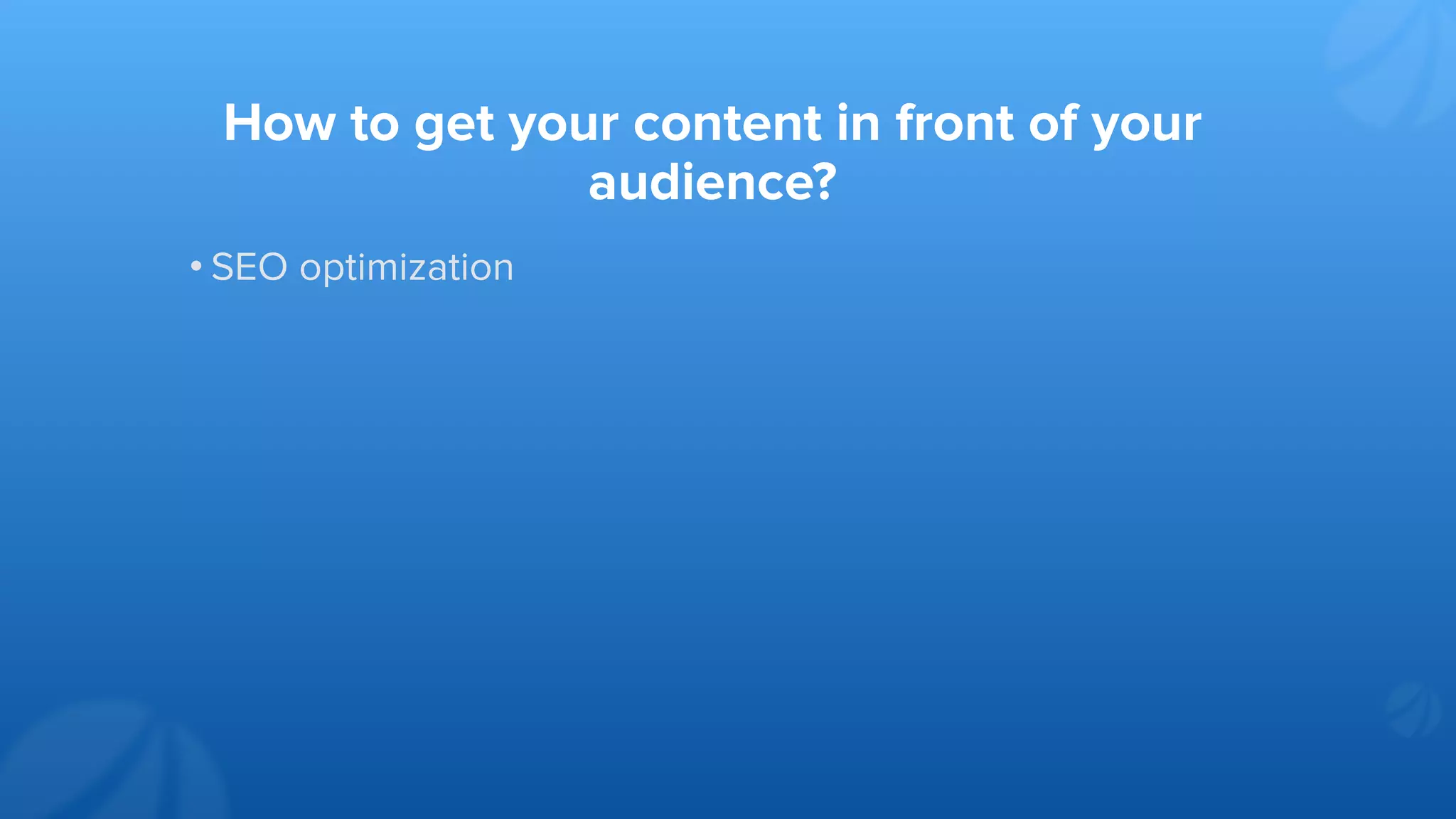 How to get your content in front of your audience?

• SEO optimization